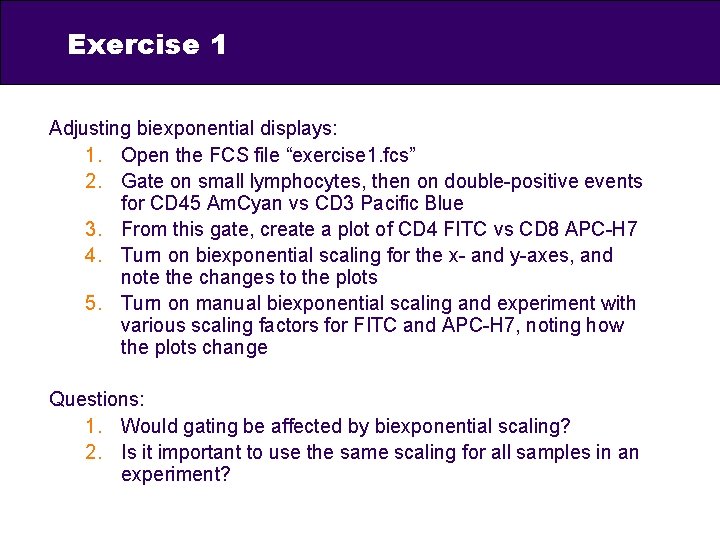 Exercise 1

Adjusting biexponential displays:
1. Open the FCS file “exercise1.fcs”
2. Gate on small lymphocytes, then on double-positive events for CD45 AmCyan vs CD3 Pacific Blue
3. From this gate, create a plot of CD4 FITC vs CD8 APC-H7
4. Turn on biexponential scaling for the x- and y-axes, and note the changes to the plots
5. Turn on manual biexponential scaling and experiment with various scaling factors for FITC and APC-H7, noting how the plots change

Questions:
1. Would gating be affected by biexponential scaling?
2. Is it important to use the same scaling for all samples in an experiment?